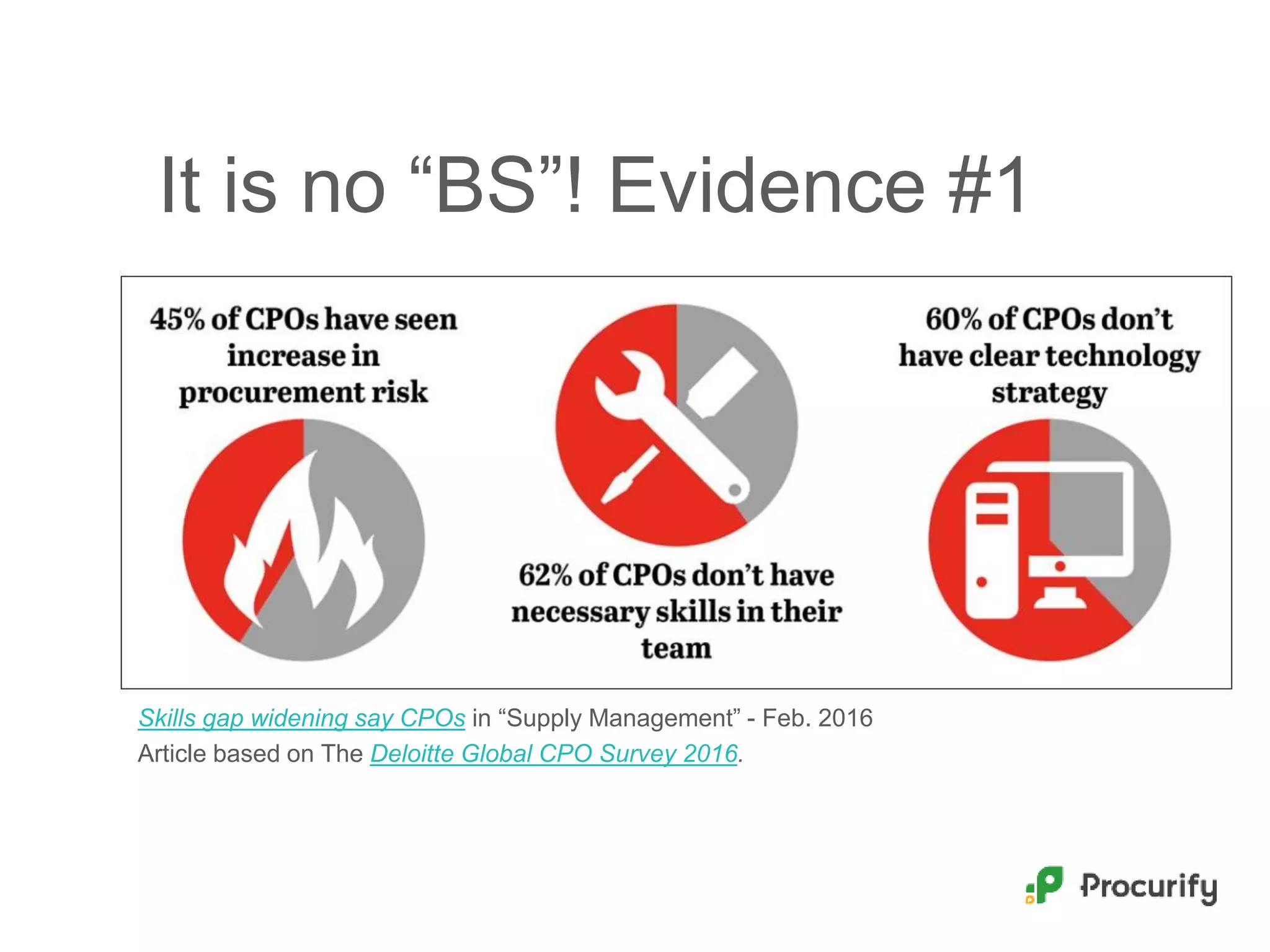 It is no “BS”! Evidence #1

45% of CPOs have seen increase in procurement risk

62% of CPOs don’t have necessary skills in their team

60% of CPOs don’t have clear technology strategy

Skills gap widening say CPOs in “Supply Management” - Feb. 2016
Article based on The Deloitte Global CPO Survey 2016.

Procurify